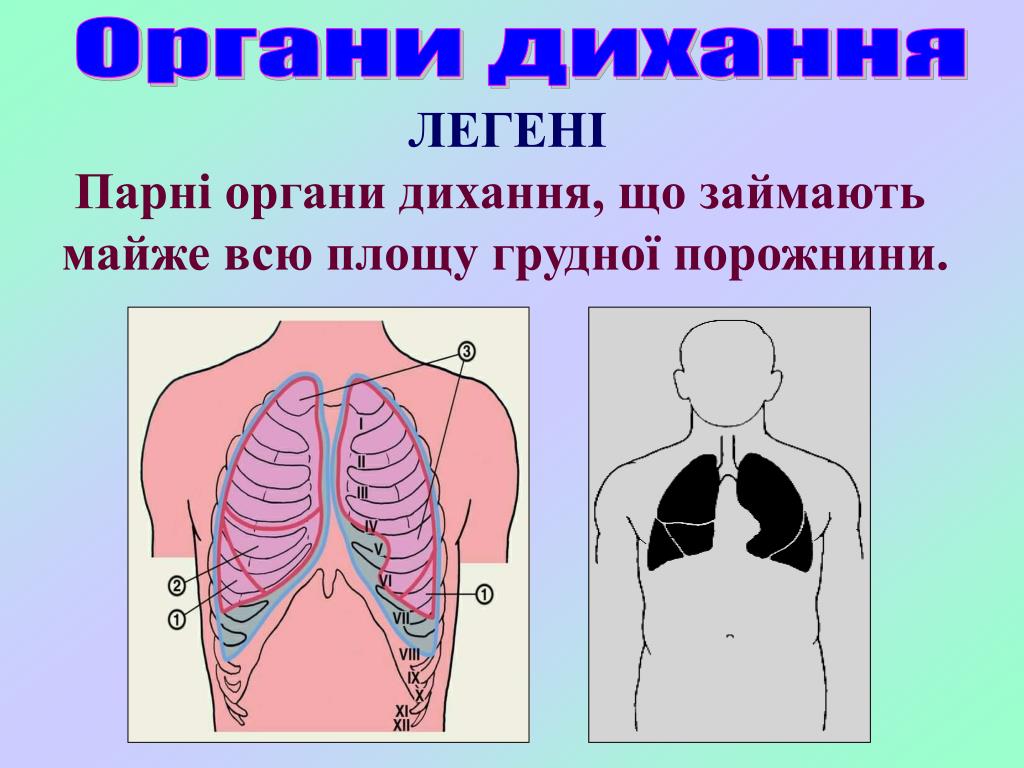 Органи дихання

ЛЕГЕНІ

Парні органи дихання, що займають майже всю площу грудної порожнини.

3
I
II
III
IV
V
VI
VII
VIII
IX
X
XI
XII
2
1
1